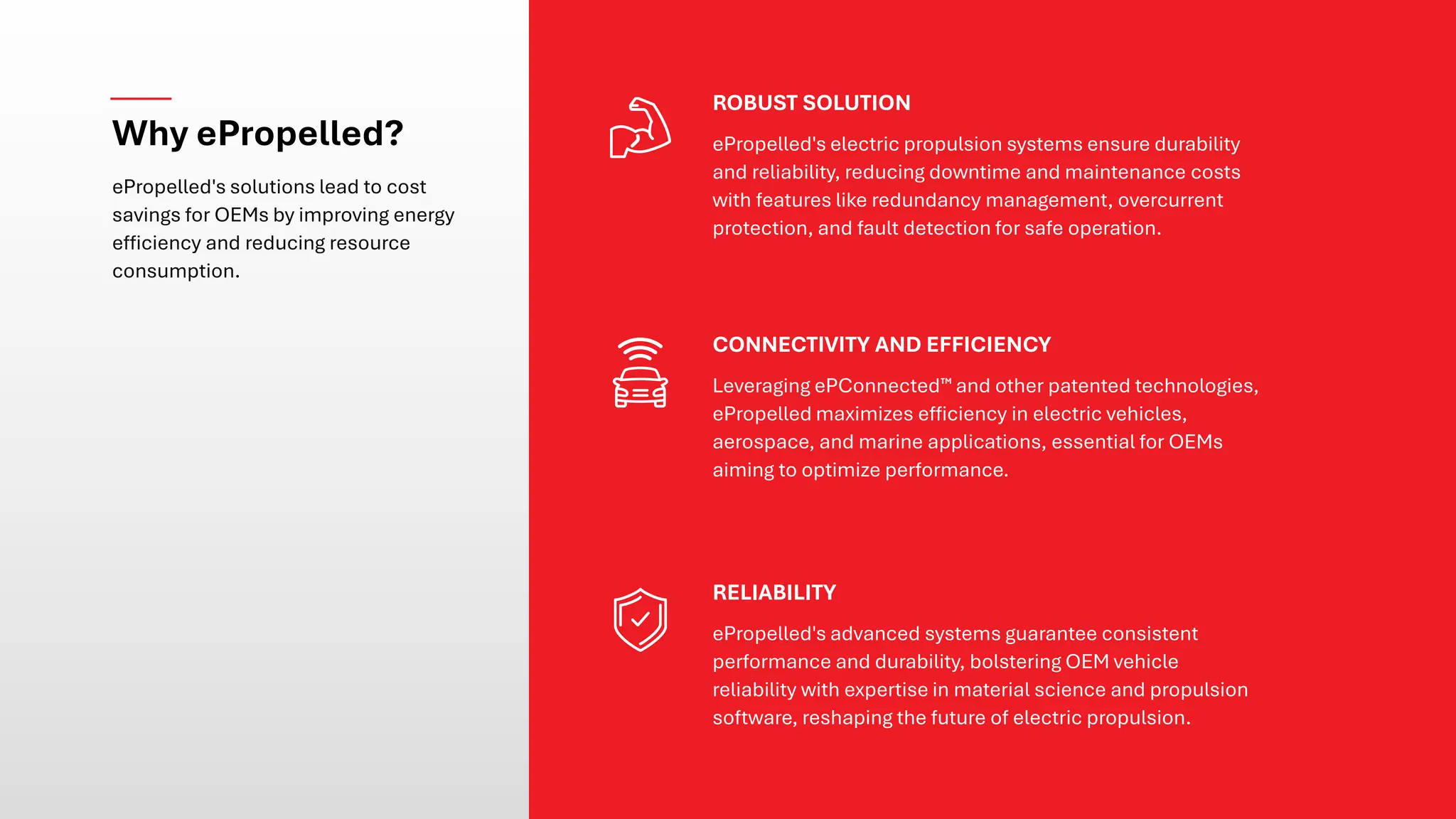 Why ePropelled?

ePropelled's solutions lead to cost savings for OEMs by improving energy efficiency and reducing resource consumption.

ROBUST SOLUTION

ePropelled's electric propulsion systems ensure durability and reliability, reducing downtime and maintenance costs with features like redundancy management, overcurrent protection, and fault detection for safe operation.

CONNECTIVITY AND EFFICIENCY

Leveraging ePConnected™ and other patented technologies, ePropelled maximizes efficiency in electric vehicles, aerospace, and marine applications, essential for OEMs aiming to optimize performance.

RELIABILITY

ePropelled's advanced systems guarantee consistent performance and durability, bolstering OEM vehicle reliability with expertise in material science and propulsion software, reshaping the future of electric propulsion.